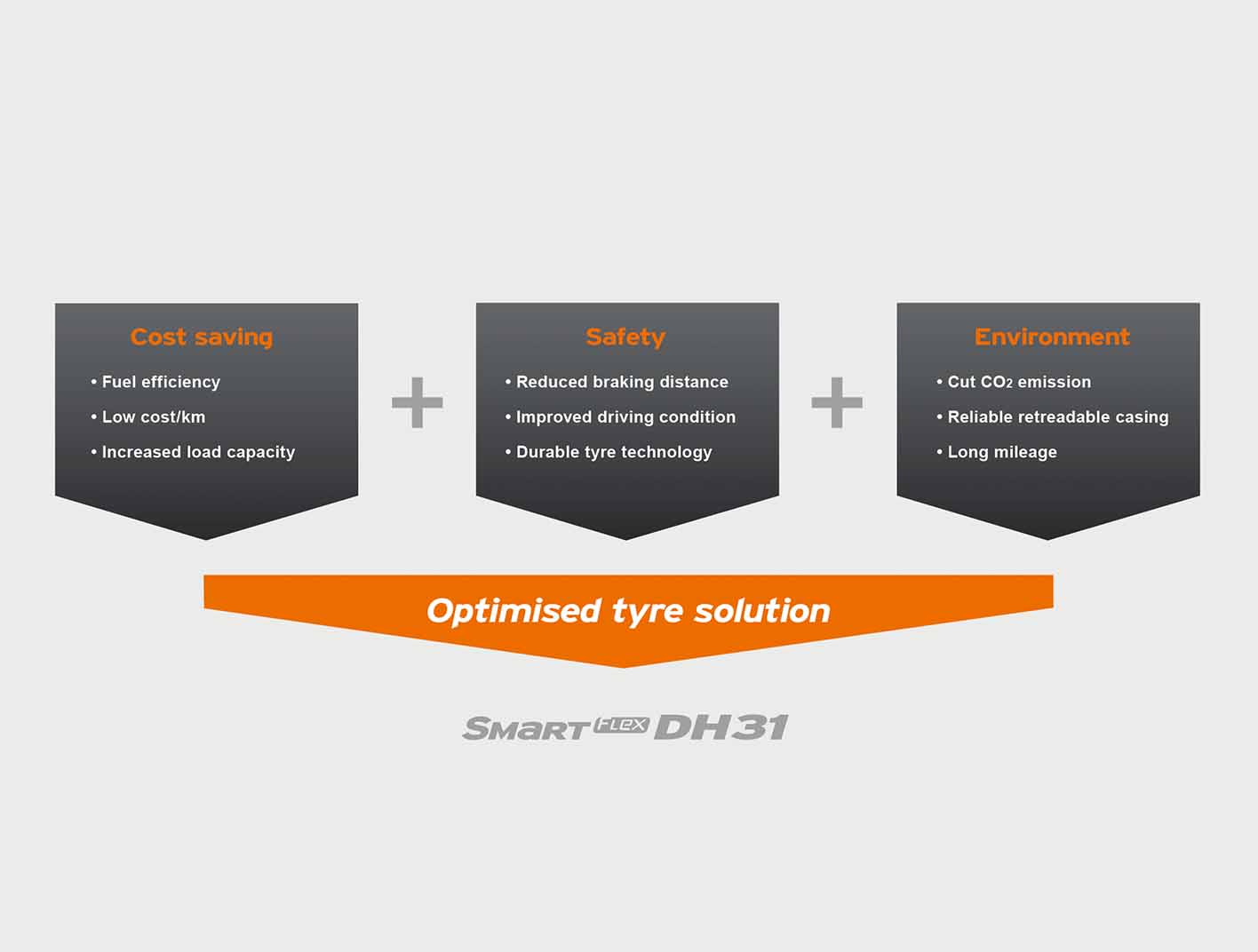 Cost saving

• Fuel efficiency
• Low cost/km
• Increased load capacity

+

Safety

• Reduced braking distance
• Improved driving condition
• Durable tyre technology

+

Environment

• Cut $CO_2$ emission
• Reliable retreadable casing
• Long mileage

Optimised tyre solution

SMART FLEX DH31